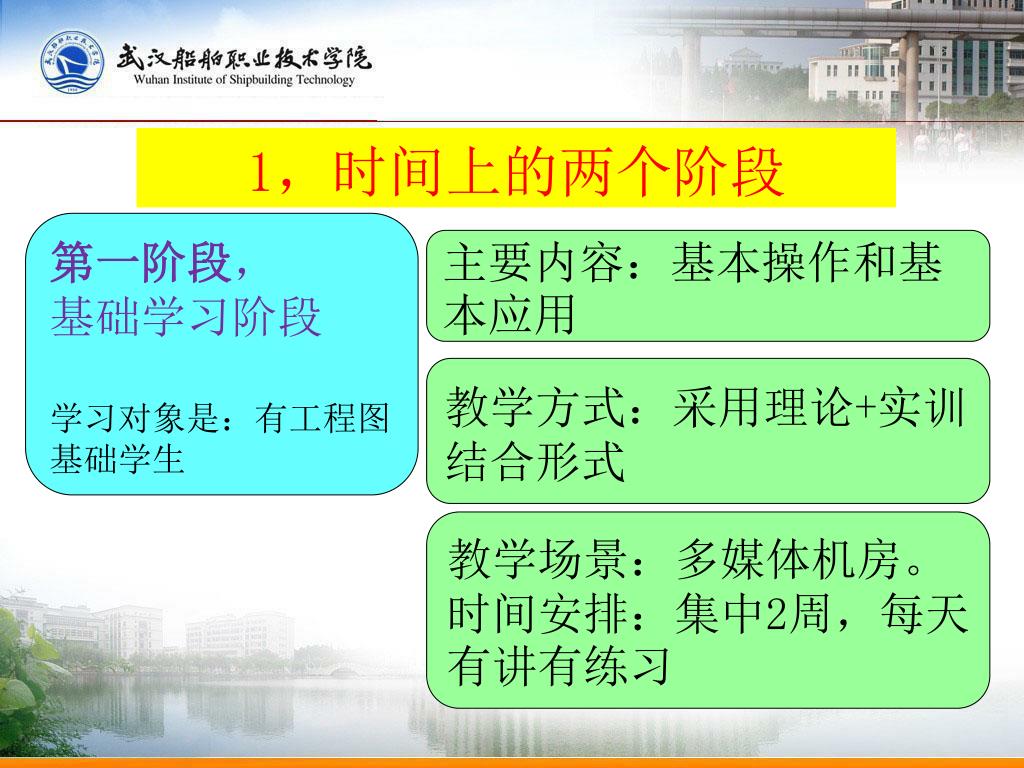 武汉船舶职业技术学院
Wuhan Institute of Shipbuilding Technology

1，时间上的两个阶段

第一阶段，
基础学习阶段

学习对象是：有工程图基础学生

主要内容：基本操作和基本应用

教学方式：采用理论+实训结合形式

教学场景：多媒体机房。
时间安排：集中2周，每天有讲有练习